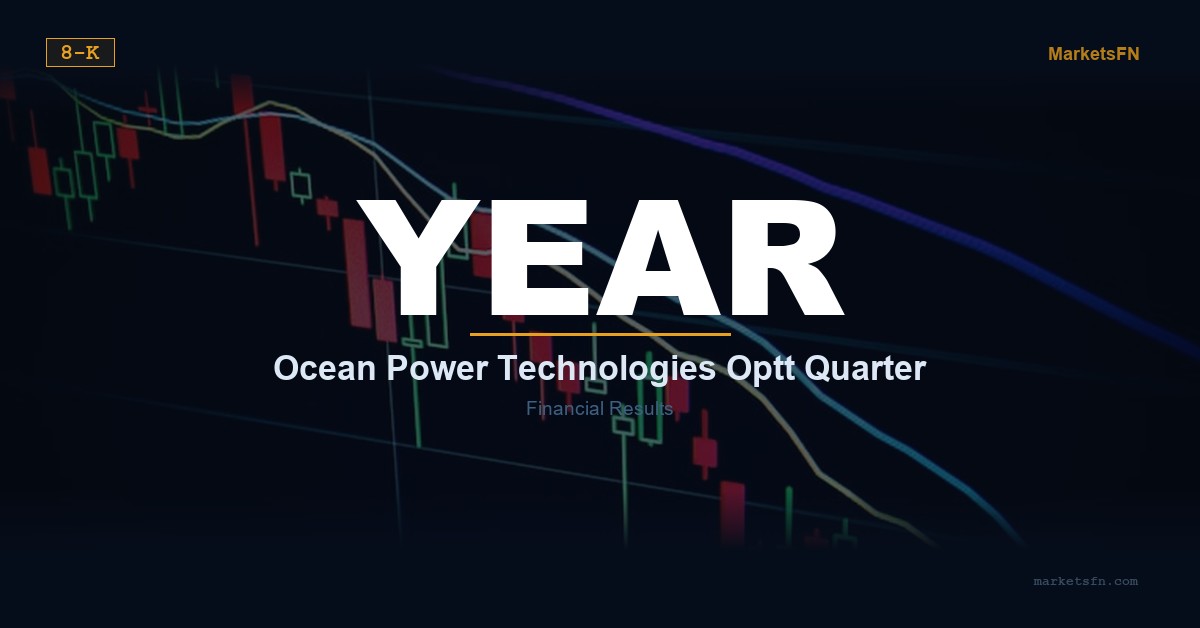 8-K

MarketsFN

YEAR

Ocean Power Technologies Optt Quarter

Financial Results

marketsfn.com